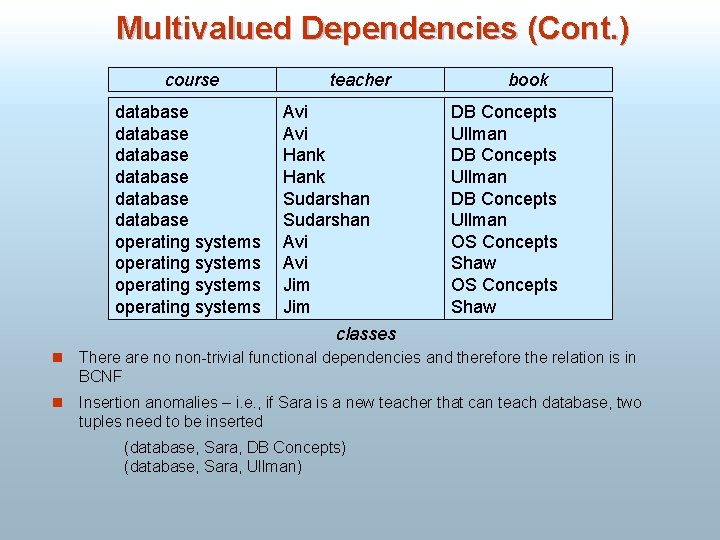 Multivalued Dependencies (Cont.)

| course | teacher | book |
|---|---|---|
| database | Avi | DB Concepts |
| database | Avi | Ullman |
| database | Hank | DB Concepts |
| database | Hank | Ullman |
| database | Sudarshan | DB Concepts |
| database | Sudarshan | Ullman |
| operating systems | Avi | OS Concepts |
| operating systems | Avi | Shaw |
| operating systems | Jim | OS Concepts |
| operating systems | Jim | Shaw |

classes

There are no non-trivial functional dependencies and therefore the relation is in BCNF

Insertion anomalies – i.e., if Sara is a new teacher that can teach database, two tuples need to be inserted

(database, Sara, DB Concepts)
(database, Sara, Ullman)